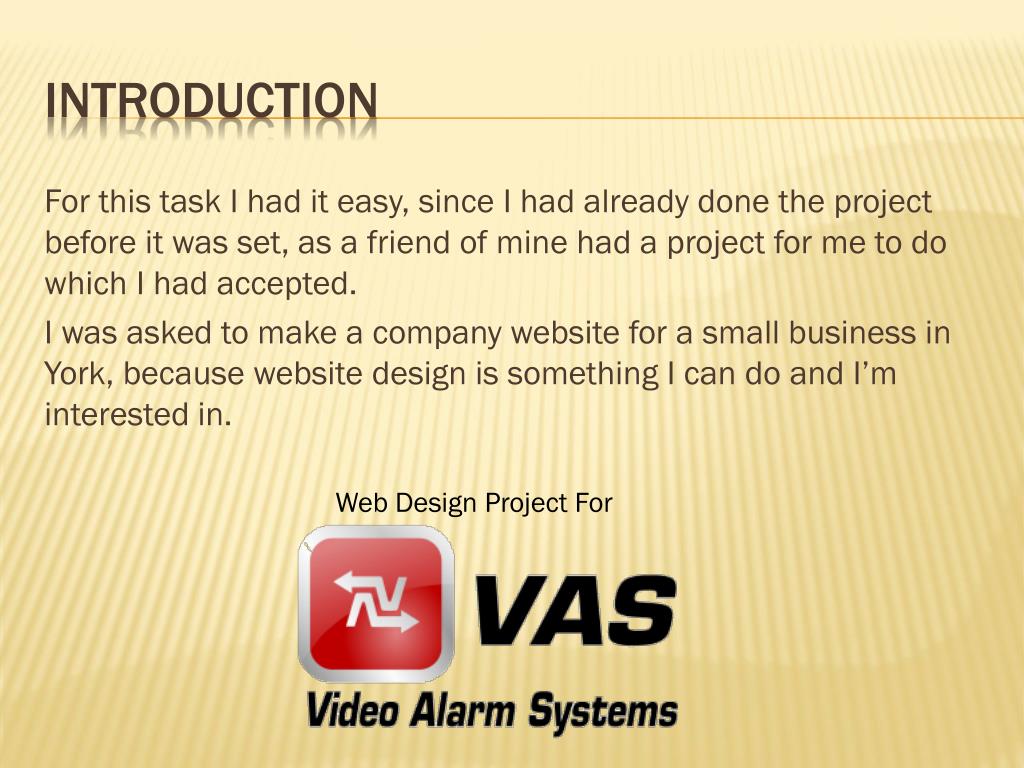 INTRODUCTION

For this task I had it easy, since I had already done the project before it was set, as a friend of mine had a project for me to do which I had accepted.

I was asked to make a company website for a small business in York, because website design is something I can do and I'm interested in.

Web Design Project For

VAS

Video Alarm Systems